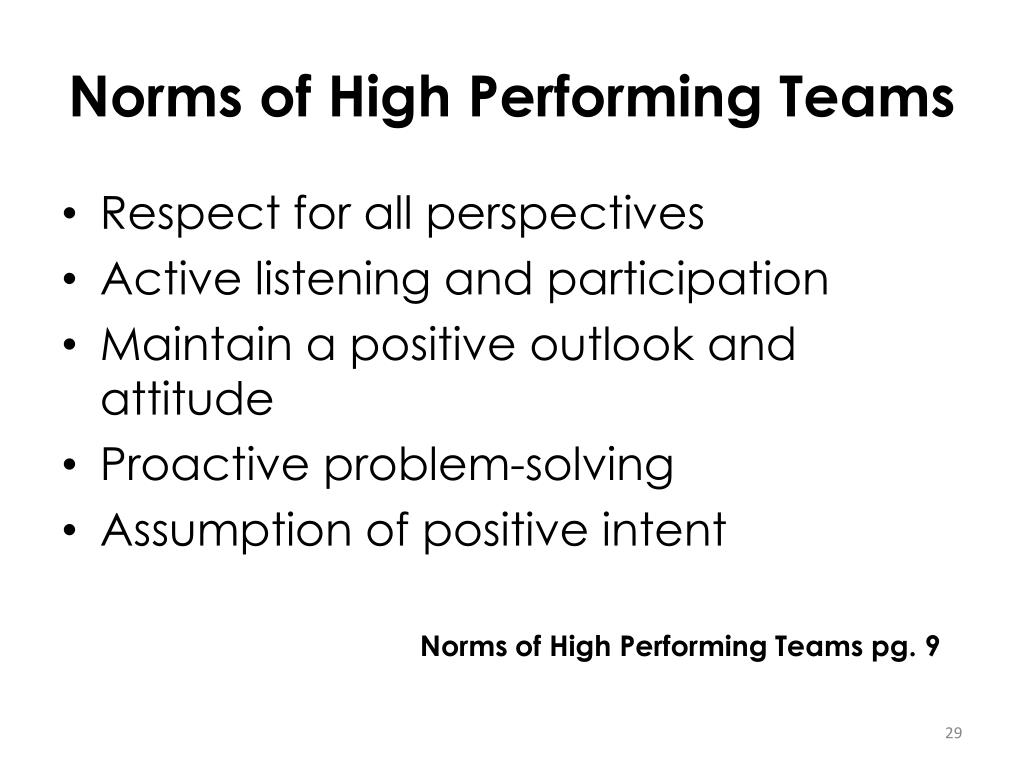 Norms of High Performing Teams

• Respect for all perspectives
• Active listening and participation
• Maintain a positive outlook and attitude
• Proactive problem-solving
• Assumption of positive intent

Norms of High Performing Teams pg. 9

29